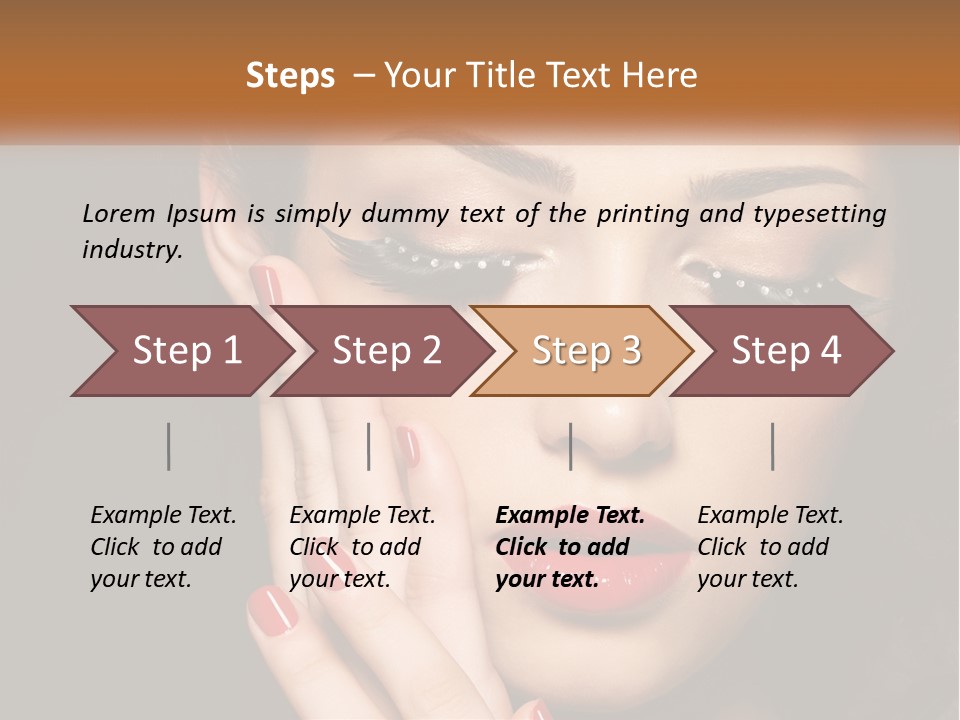 Steps – Your Title Text Here

Lorem Ipsum is simply dummy text of the printing and typesetting industry.

Step 1

Step 2

Step 3

Step 4

Example Text. Click to add your text.

Example Text. Click to add your text.

Example Text. Click to add your text.

Example Text. Click to add your text.